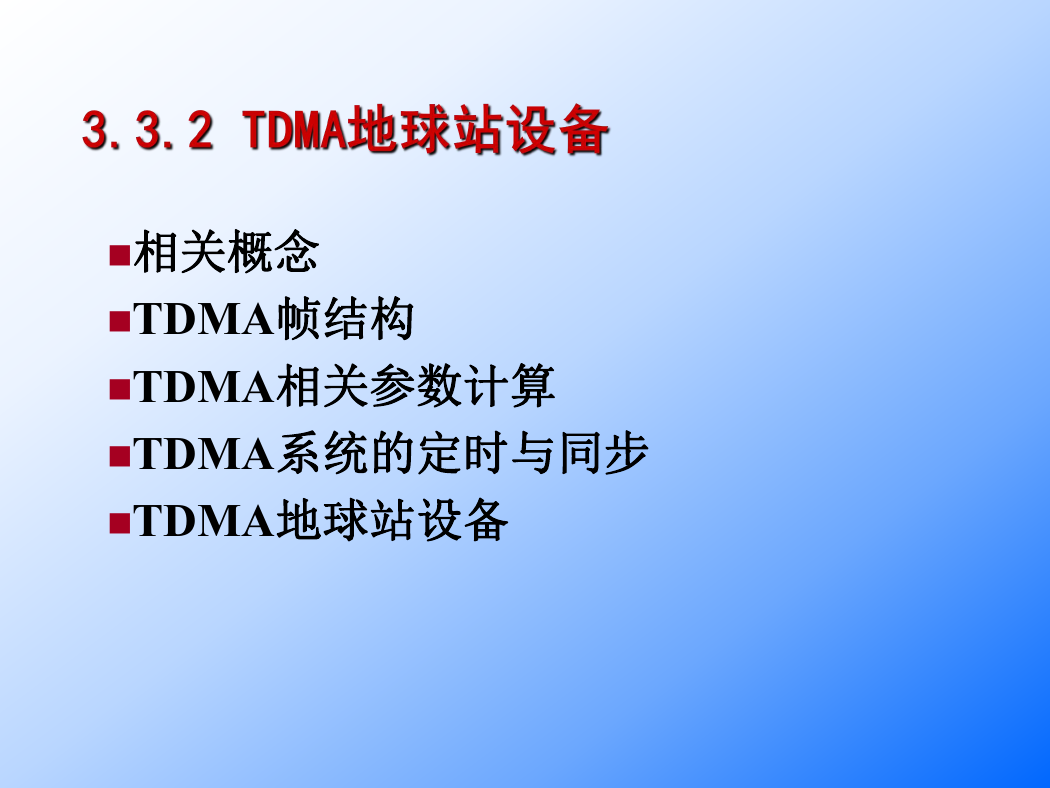 3.3.2 TDMA地球站设备

■相关概念
■TDMA帧结构
■TDMA相关参数计算
■TDMA系统的定时与同步
■TDMA地球站设备